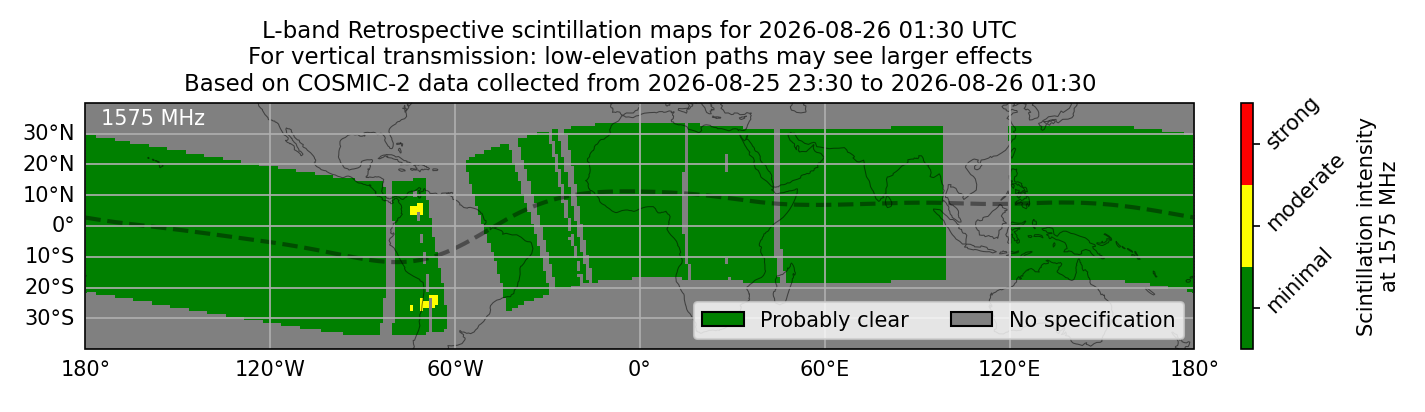 L-band Retrospective scintillation maps for 2026-08-26 01:30 UTC
For vertical transmission: low-elevation paths may see larger effects
Based on COSMIC-2 data collected from 2026-08-25 23:30 to 2026-08-26 01:30

1575 MHz

30°N
20°N
10°N
0°
10°S
20°S
30°S

180° 120°W 60°W 0° 60°E 120°E 180°

Probably clear
No specification

strong
moderate
minimal

Scintillation intensity at 1575 MHz